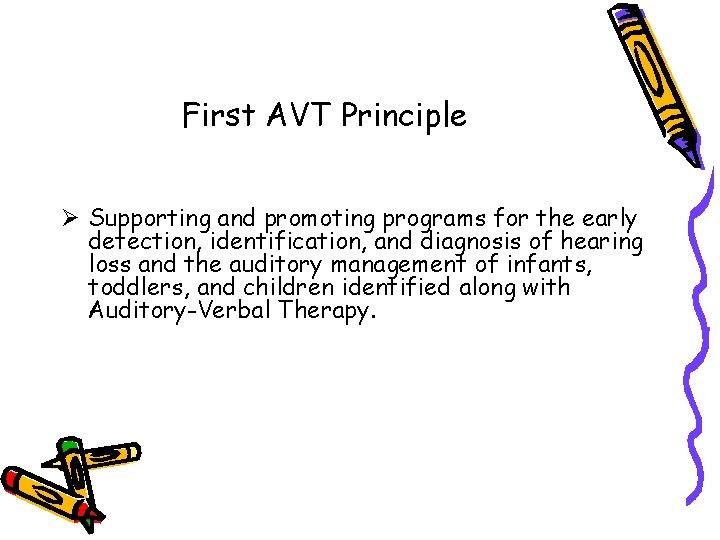 First AVT Principle

➢ Supporting and promoting programs for the early detection, identification, and diagnosis of hearing loss and the auditory management of infants, toddlers, and children identified along with Auditory-Verbal Therapy.